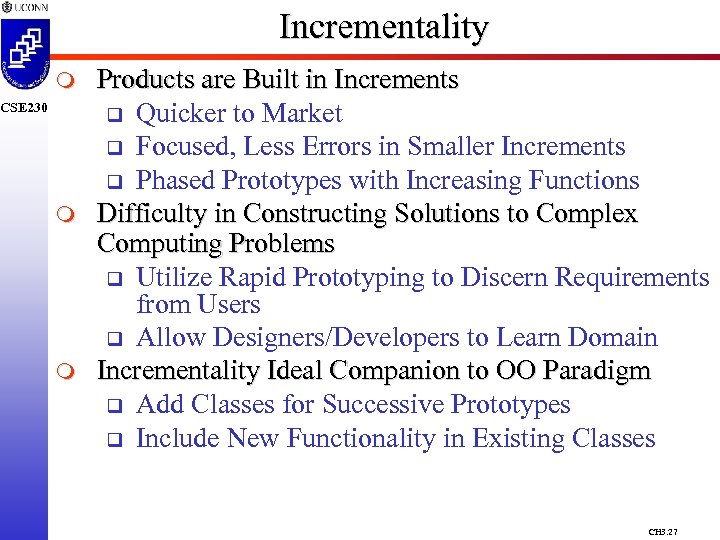 UCONN

CSE230

Incrementality

Products are Built in Increments
Quicker to Market
Focused, Less Errors in Smaller Increments
Phased Prototypes with Increasing Functions

Difficulty in Constructing Solutions to Complex Computing Problems
Utilize Rapid Prototyping to Discern Requirements from Users
Allow Designers/Developers to Learn Domain

Incrementality Ideal Companion to OO Paradigm
Add Classes for Successive Prototypes
Include New Functionality in Existing Classes

CH3.27